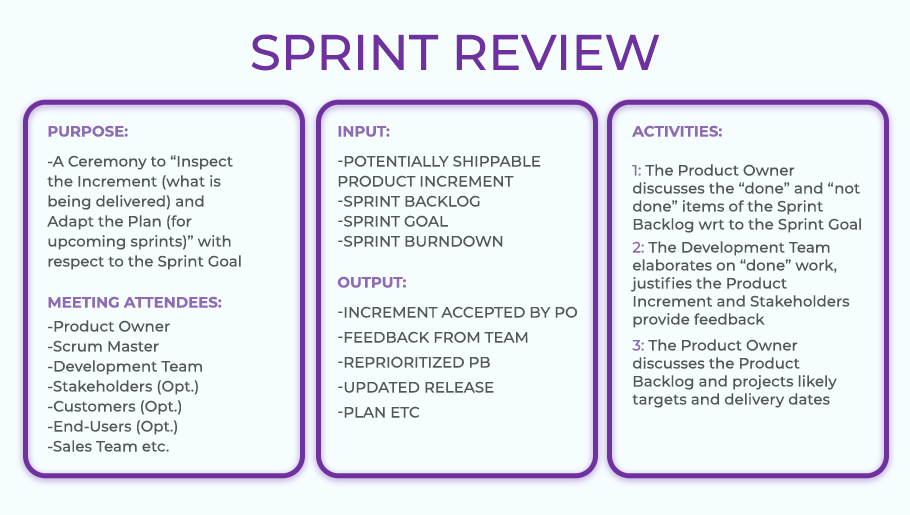 SPRINT REVIEW

PURPOSE:

-A Ceremony to “Inspect the Increment (what is being delivered) and Adapt the Plan (for upcoming sprints)” with respect to the Sprint Goal

MEETING ATTENDEES:

-Product Owner
-Scrum Master
-Development Team
-Stakeholders (Opt.)
-Customers (Opt.)
-End-Users (Opt.)
-Sales Team etc.

INPUT:

-POTENTIALLY SHIPPABLE PRODUCT INCREMENT
-SPRINT BACKLOG
-SPRINT GOAL
-SPRINT BURNDOWN

OUTPUT:

-INCREMENT ACCEPTED BY PO
-FEEDBACK FROM TEAM
-REPRIORITIZED PB
-UPDATED RELEASE
-PLAN ETC

ACTIVITIES:

1: The Product Owner discusses the “done” and “not done” items of the Sprint Backlog wrt to the Sprint Goal

2: The Development Team elaborates on “done” work, justifies the Product Increment and Stakeholders provide feedback

3: The Product Owner discusses the Product Backlog and projects likely targets and delivery dates